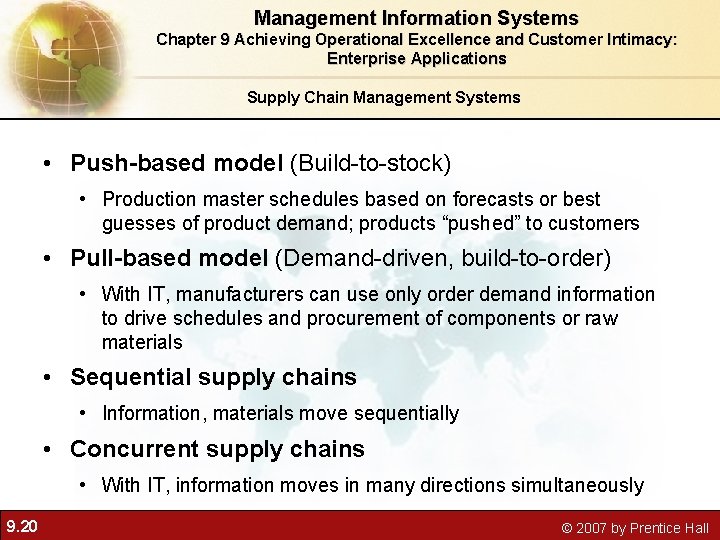 Management Information Systems
Chapter 9 Achieving Operational Excellence and Customer Intimacy: Enterprise Applications

Supply Chain Management Systems

• Push-based model (Build-to-stock)
• Production master schedules based on forecasts or best guesses of product demand; products “pushed” to customers
• Pull-based model (Demand-driven, build-to-order)
• With IT, manufacturers can use only order demand information to drive schedules and procurement of components or raw materials
• Sequential supply chains
• Information, materials move sequentially
• Concurrent supply chains
• With IT, information moves in many directions simultaneously

9.20

© 2007 by Prentice Hall